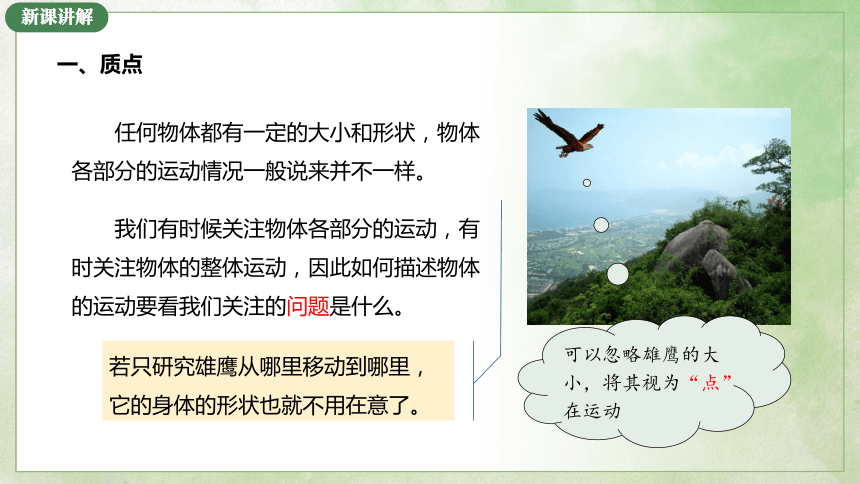 新课讲解

一、质点

任何物体都有一定的大小和形状，物体各部分的运动情况一般说来并不一样。

我们有时候关注物体各部分的运动，有时关注物体的整体运动，因此如何描述物体的运动要看我们关注的问题是什么。

若只研究雄鹰从哪里移动到哪里，它的身体的形状也就不用在意了。

可以忽略雄鹰的大小，将其视为“点”在运动